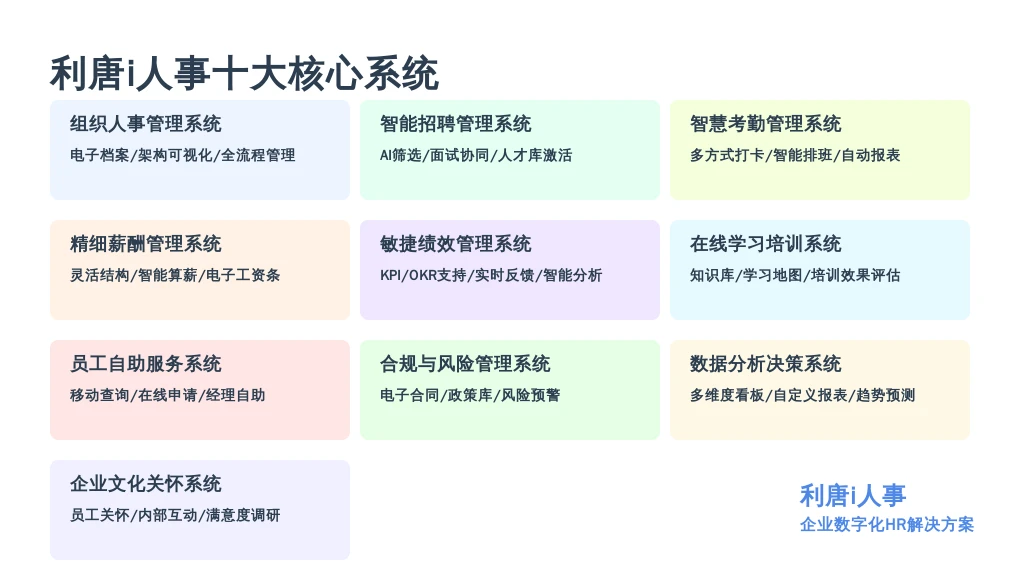 利唐i人事十大核心系统

组织人事管理系统
电子档案/架构可视化/全流程管理

智能招聘管理系统
AI筛选/面试协同/人才库激活

智慧考勤管理系统
多方式打卡/智能排班/自动报表

精细薪酬管理系统
灵活结构/智能算薪/电子工资条

敏捷绩效管理系统
KPI/OKR支持/实时反馈/智能分析

在线学习培训系统
知识库/学习地图/培训效果评估

员工自助服务系统
移动查询/在线申请/经理自助

合规与风险管理系统
电子合同/政策库/风险预警

数据分析决策系统
多维度看板/自定义报表/趋势预测

企业文化关怀系统
员工关怀/内部互动/满意度调研

利唐i人事
企业数字化HR解决方案